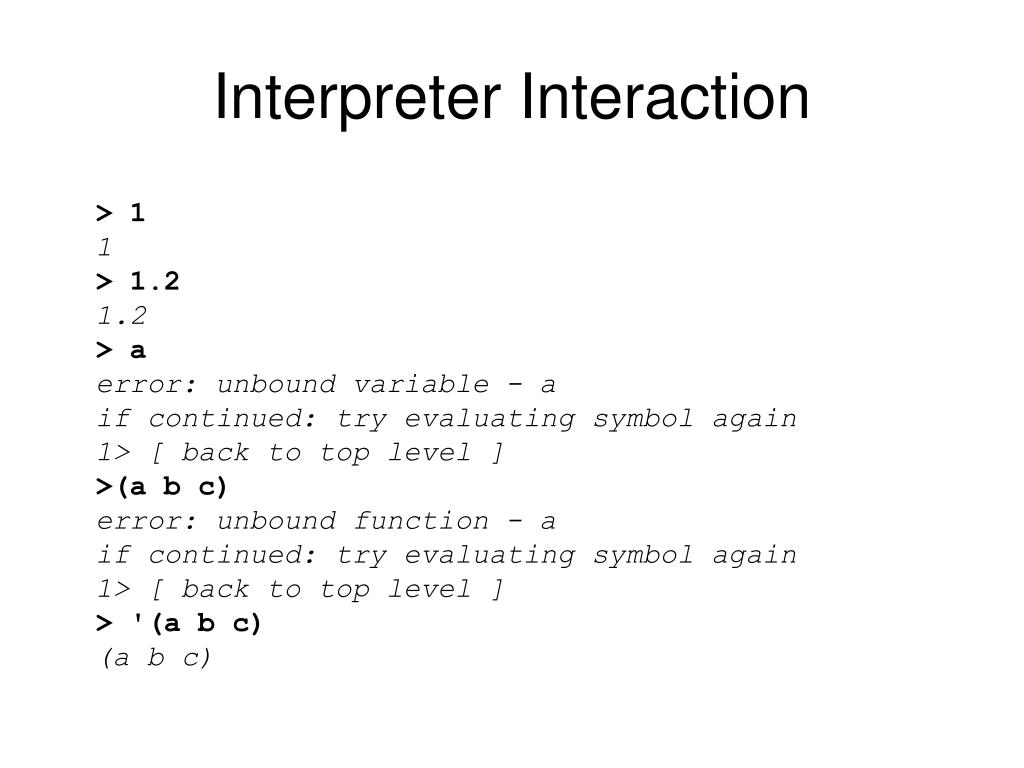 Interpreter Interaction

> 1
1
> 1.2
1.2
> a
error: unbound variable - a
if continued: try evaluating symbol again
1> [ back to top level ]
>(a b c)
error: unbound function - a
if continued: try evaluating symbol again
1> [ back to top level ]
> '(a b c)
(a b c)